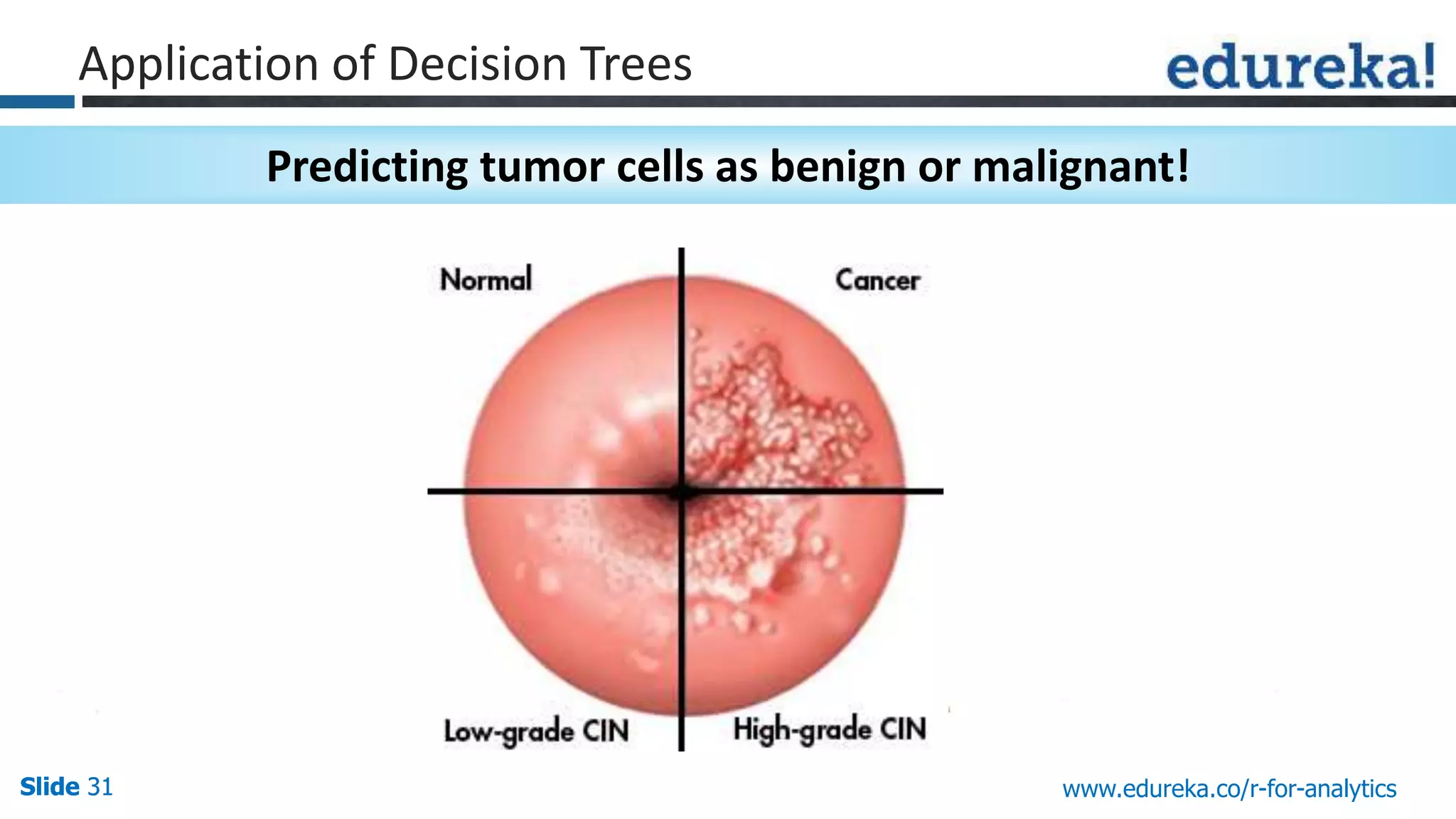 Application of Decision Trees

edureka!

Predicting tumor cells as benign or malignant!

Normal

Cancer

Low-grade CIN

High-grade CIN

Slide 31

www.edureka.co/r-for-analytics